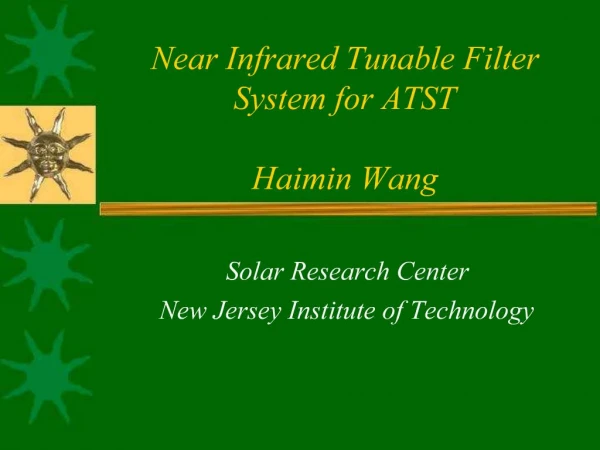 Near Infrared Tunable Filter System for ATST

Haimin Wang

Solar Research Center
New Jersey Institute of Technology